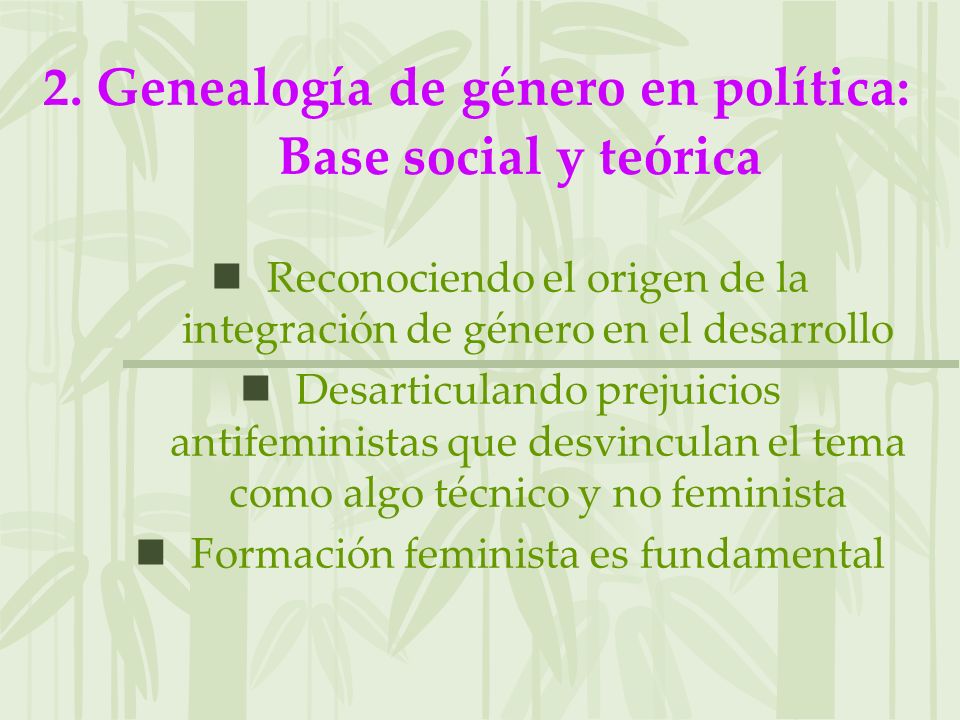 2. Genealogía de género en política: Base social y teórica

■ Reconociendo el origen de la integración de género en el desarrollo

■ Desarticulando prejuicios antifeministas que desvinculan el tema como algo técnico y no feminista

■ Formación feminista es fundamental